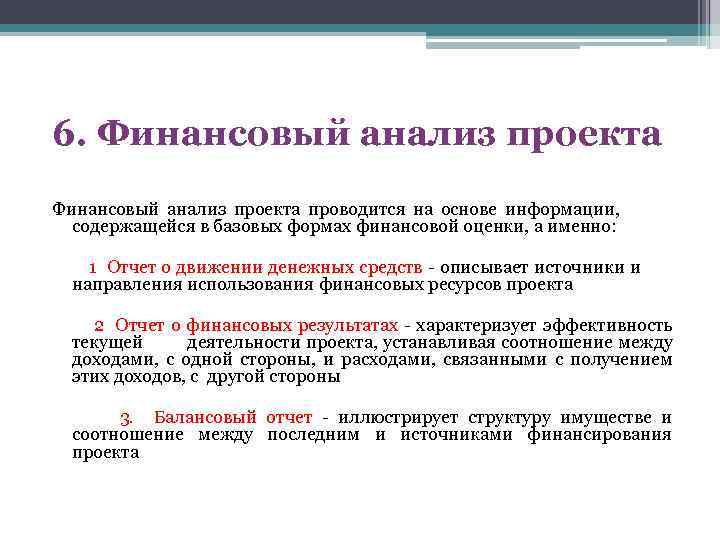 6. Финансовый анализ проекта

Финансовый анализ проекта проводится на основе информации, содержащейся в базовых формах финансовой оценки, а именно:

1 Отчет о движении денежных средств - описывает источники и направления использования финансовых ресурсов проекта

2 Отчет о финансовых результатах - характеризует эффективность текущей деятельности проекта, устанавливая соотношение между доходами, с одной стороны, и расходами, связанными с получением этих доходов, с другой стороны

3. Балансовый отчет - иллюстрирует структуру имуществе и соотношение между последним и источниками финансирования проекта